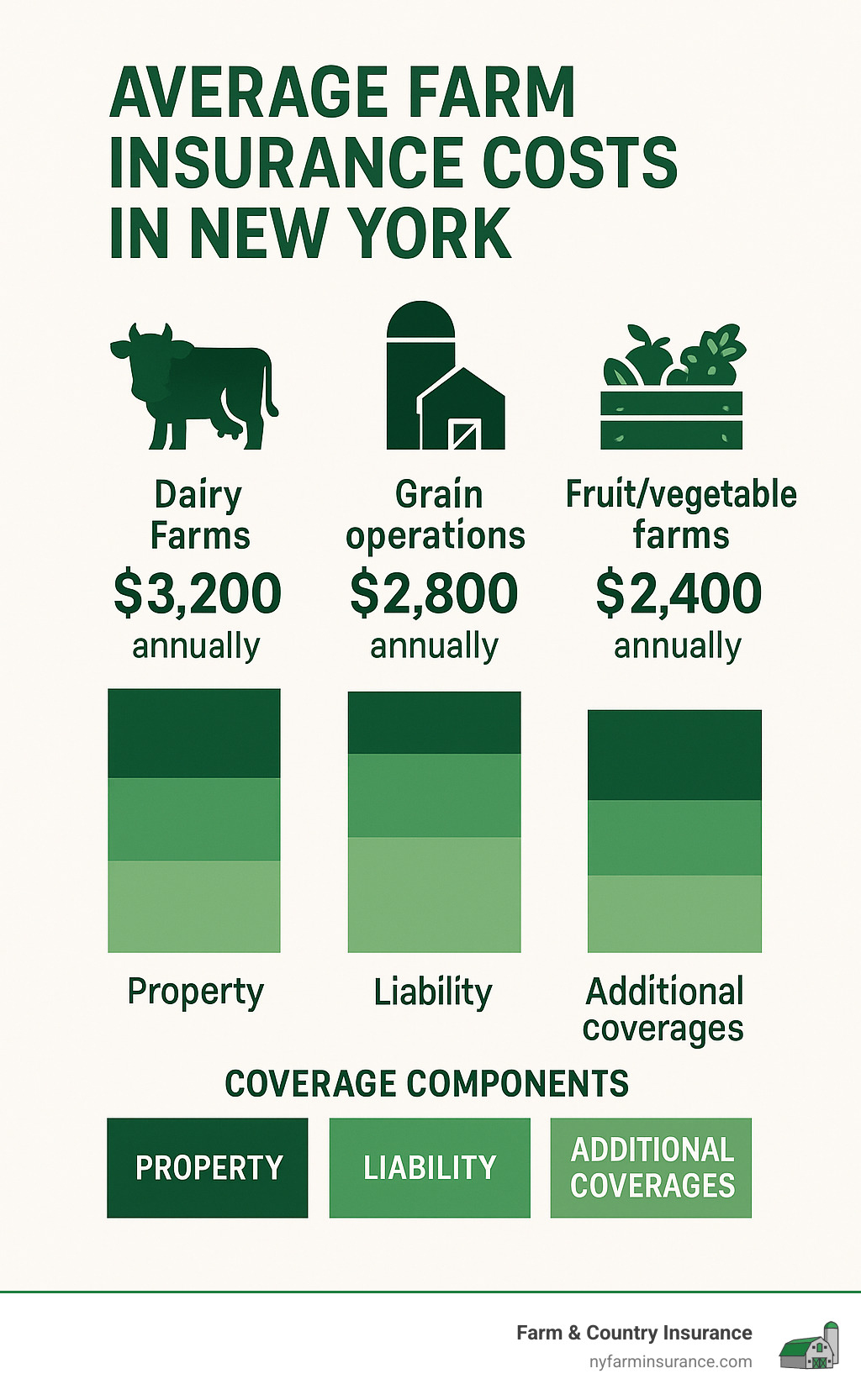 AVERAGE FARM INSURANCE COSTS IN NEW YORK

Dairy Farms
$3,200
annually

Grain operations
$2,800
annually

Fruit/vegetable farms
$2,400
annually

Property

Liability

Additional coverages

COVERAGE COMPONENTS

PROPERTY

LIABILITY

ADDITIONAL COVERAGES

Farm & Country Insurance
nyfarminsurance.com